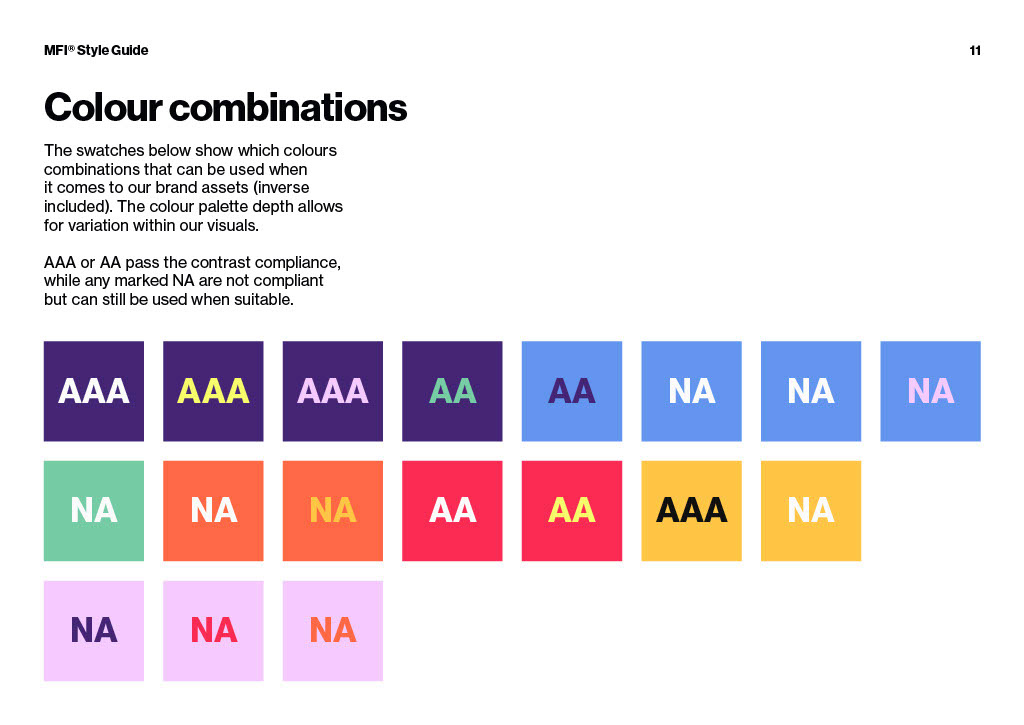 MFI® Style Guide

11

Colour combinations

The swatches below show which colours combinations that can be used when it comes to our brand assets (inverse included). The colour palette depth allows for variation within our visuals.

AAA or AA pass the contrast compliance, while any marked NA are not compliant but can still be used when suitable.

AAA AAA AAA AA AA NA NA NA

NA NA NA AA AA AAA NA

NA NA NA